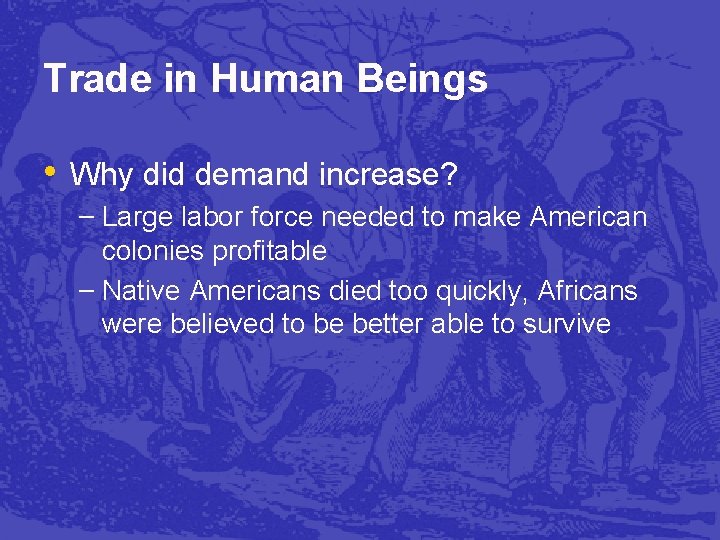 Trade in Human Beings

• Why did demand increase?
– Large labor force needed to make American colonies profitable
– Native Americans died too quickly, Africans were believed to be better able to survive